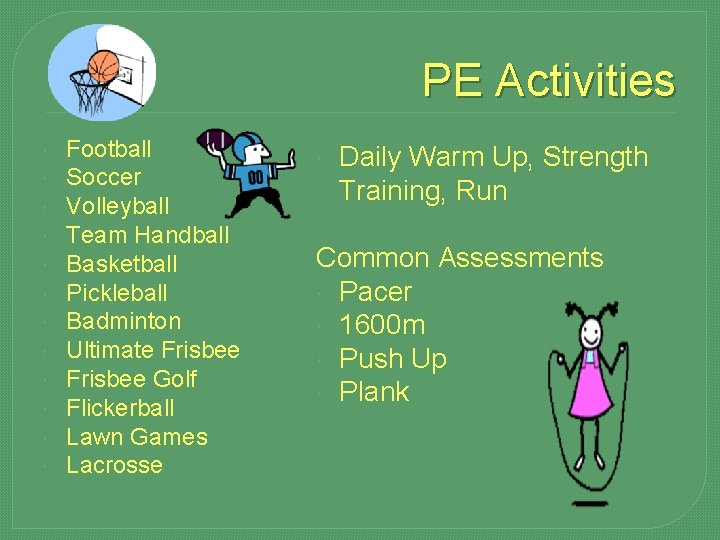 PE Activities

Football
Soccer
Volleyball
Team Handball
Basketball
Pickleball
Badminton
Ultimate Frisbee
Frisbee Golf
Flickerball
Lawn Games
Lacrosse

00

Daily Warm Up, Strength Training, Run

Common Assessments
Pacer
1600m
Push Up
Plank